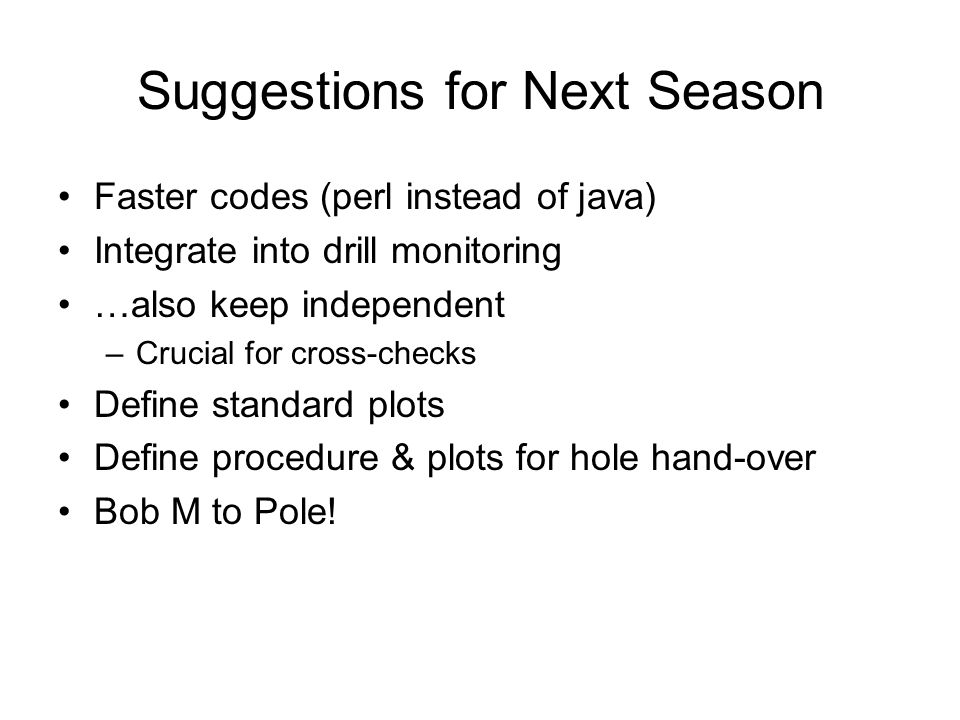 Suggestions for Next Season

• Faster codes (perl instead of java)
• Integrate into drill monitoring
• …also keep independent
  – Crucial for cross-checks
• Define standard plots
• Define procedure & plots for hole hand-over
• Bob M to Pole!